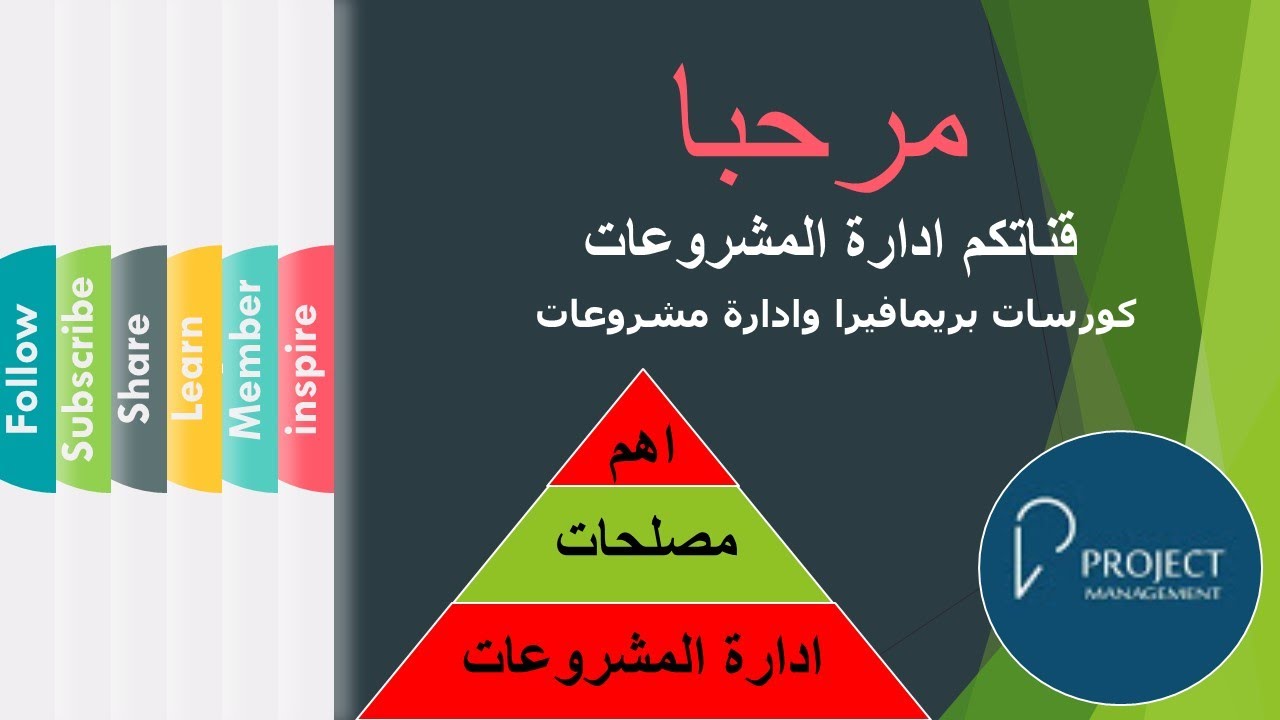 Follow
Subscribe
Share
Learn
Member
inspire

مرحبا

قناتكم ادارة المشروعات

كورسات بريمافيرا وادارة مشروعات

اهم
مصلحات
ادارة المشروعات

PROJECT
MANAGEMENT